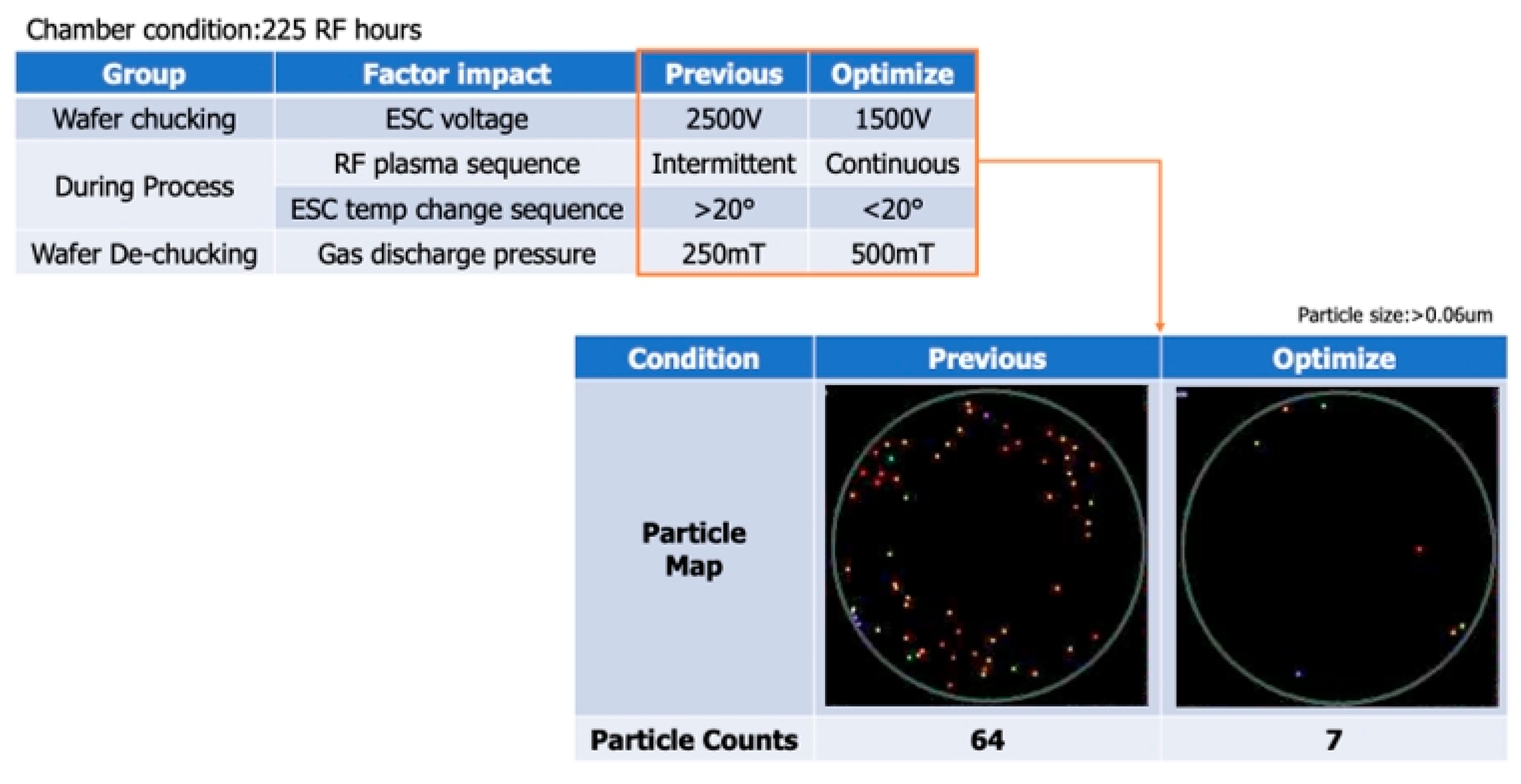 Chamber condition:225 RF hours

| Group | Factor impact | Previous | Optimize |
|---|---|---|---|
| Wafer chucking | ESC voltage | 2500V | 1500V |
| During Process | RF plasma sequence | Intermittent | Continuous |
| During Process | ESC temp change sequence | >20° | <20° |
| Wafer De-chucking | Gas discharge pressure | 250mT | 500mT |

Particle size:>0.06um

| Condition | Previous | Optimize |
|---|---|---|
| Particle Map | | |
| Particle Counts | 64 | 7 |